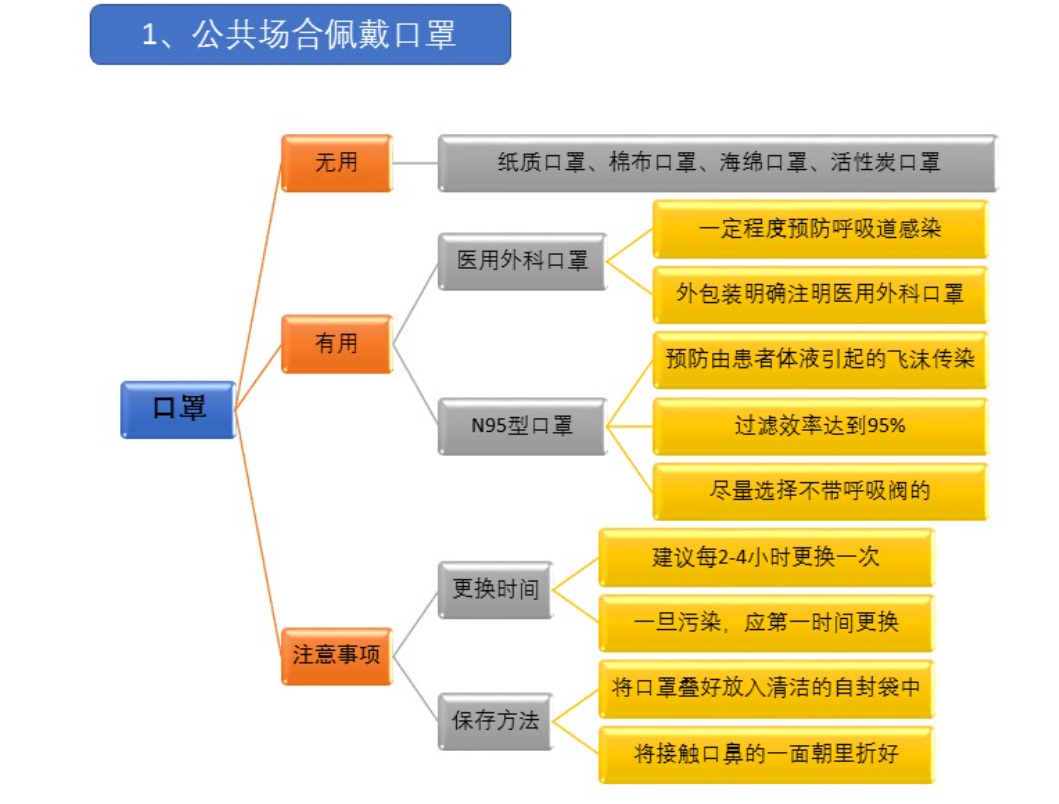 1、公共场合佩戴口罩

口罩

无用

纸质口罩、棉布口罩、海绵口罩、活性炭口罩

有用

医用外科口罩

一定程度预防呼吸道感染

外包装明确注明医用外科口罩

N95型口罩

预防由患者体液引起的飞沫传染

过滤效率达到95%

尽量选择不带呼吸阀的

注意事项

更换时间

建议每2-4小时更换一次

一旦污染，应第一时间更换

保存方法

将口罩叠好放入清洁的自封袋中

将接触口鼻的一面朝里折好